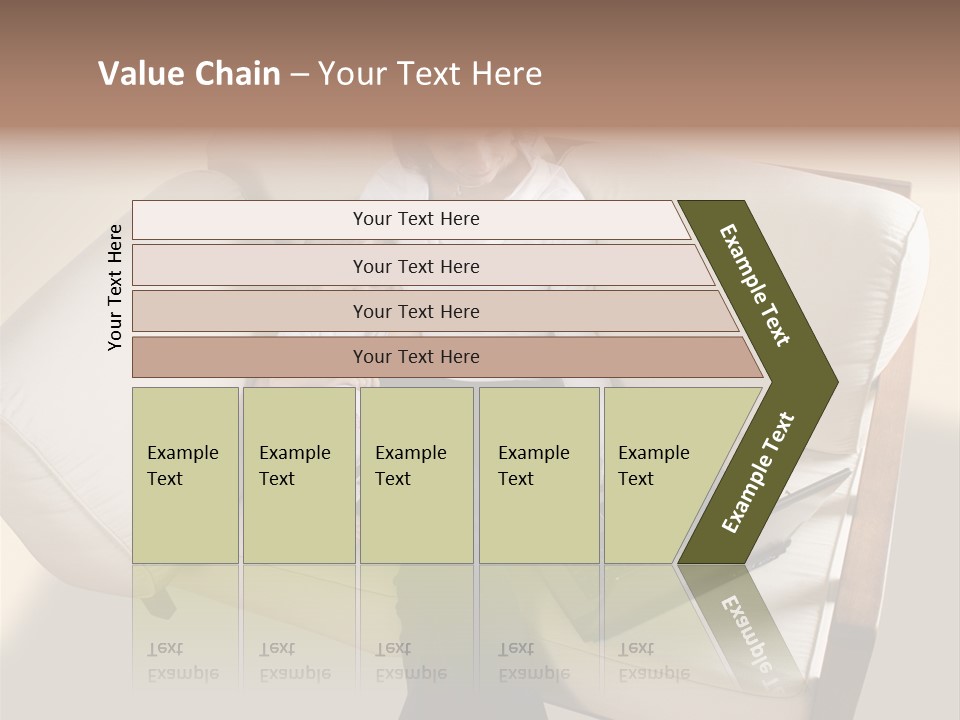 Value Chain – Your Text Here

Your Text Here

Your Text Here

Your Text Here

Your Text Here

Your Text Here

Example Text

Example Text

Example Text

Example Text

Example Text

Example Text

Example Text